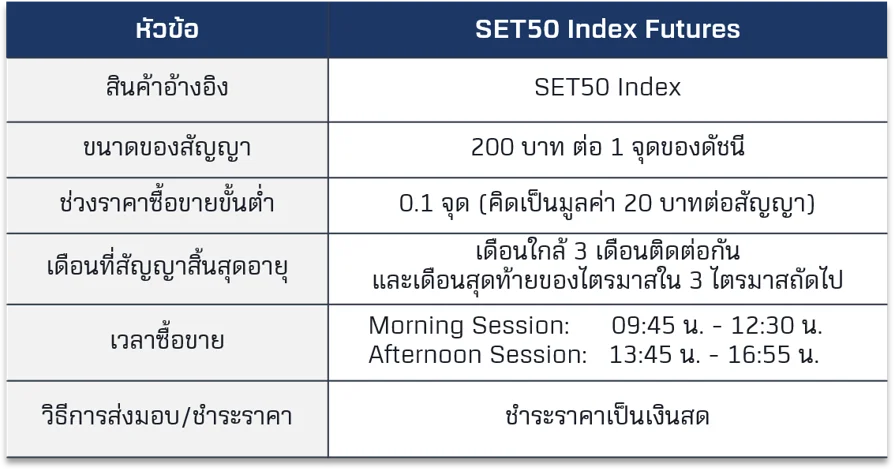 | หัวข้อ | SET50 Index Futures |
|---|---|
| สินค้าอ้างอิง | SET50 Index |
| ขนาดของสัญญา | 200 บาท ต่อ 1 จุดของดัชนี |
| ช่วงราคาซื้อขายขั้นต่ำ | 0.1 จุด (คิดเป็นมูลค่า 20 บาทต่อสัญญา) |
| เดือนที่สัญญาสิ้นสุดอายุ | เดือนใกล้ 3 เดือนติดต่อกัน และเดือนสุดท้ายของไตรมาสใน 3 ไตรมาสถัดไป |
| เวลาซื้อขาย | Morning Session: 09:45 น. - 12:30 น. Afternoon Session: 13:45 น. - 16:55 น. |
| วิธีการส่งมอบ/ชำระราคา | ชำระราคาเป็นเงินสด |